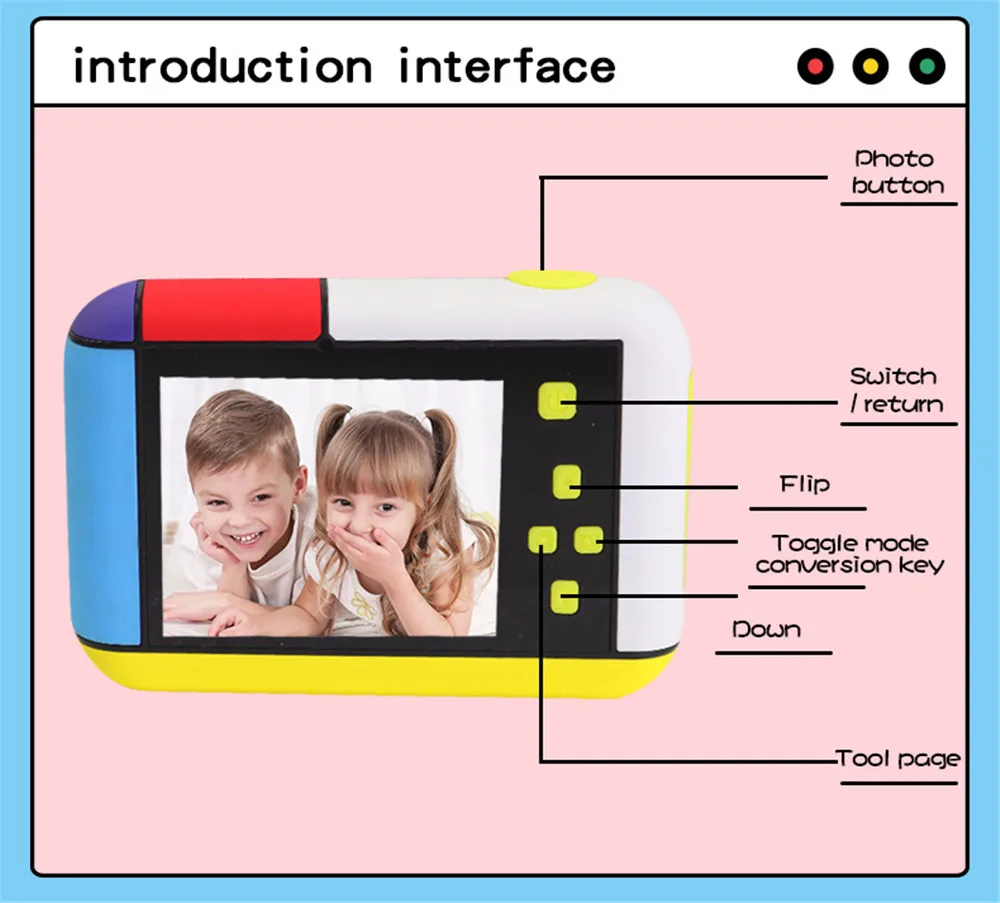 introduction interface

Photo button

Switch / return

Flip

Toggle mode conversion key

Down

Tool page